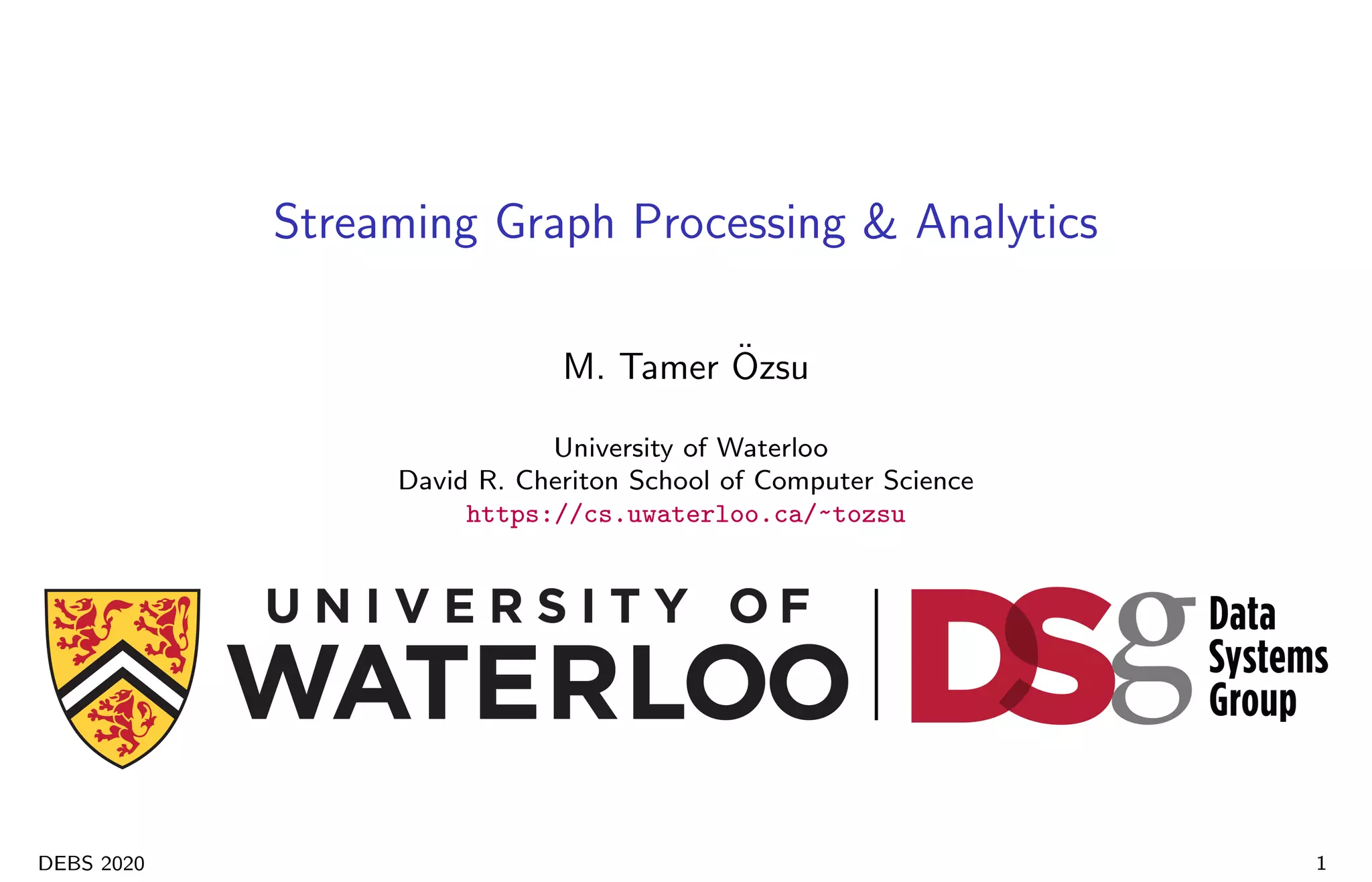 Streaming Graph Processing & Analytics

M. Tamer Özsu

University of Waterloo
David R. Cheriton School of Computer Science
https://cs.uwaterloo.ca/~tozsu

UNIVERSITY OF WATERLOO

DSg Data Systems Group

DEBS 2020

1